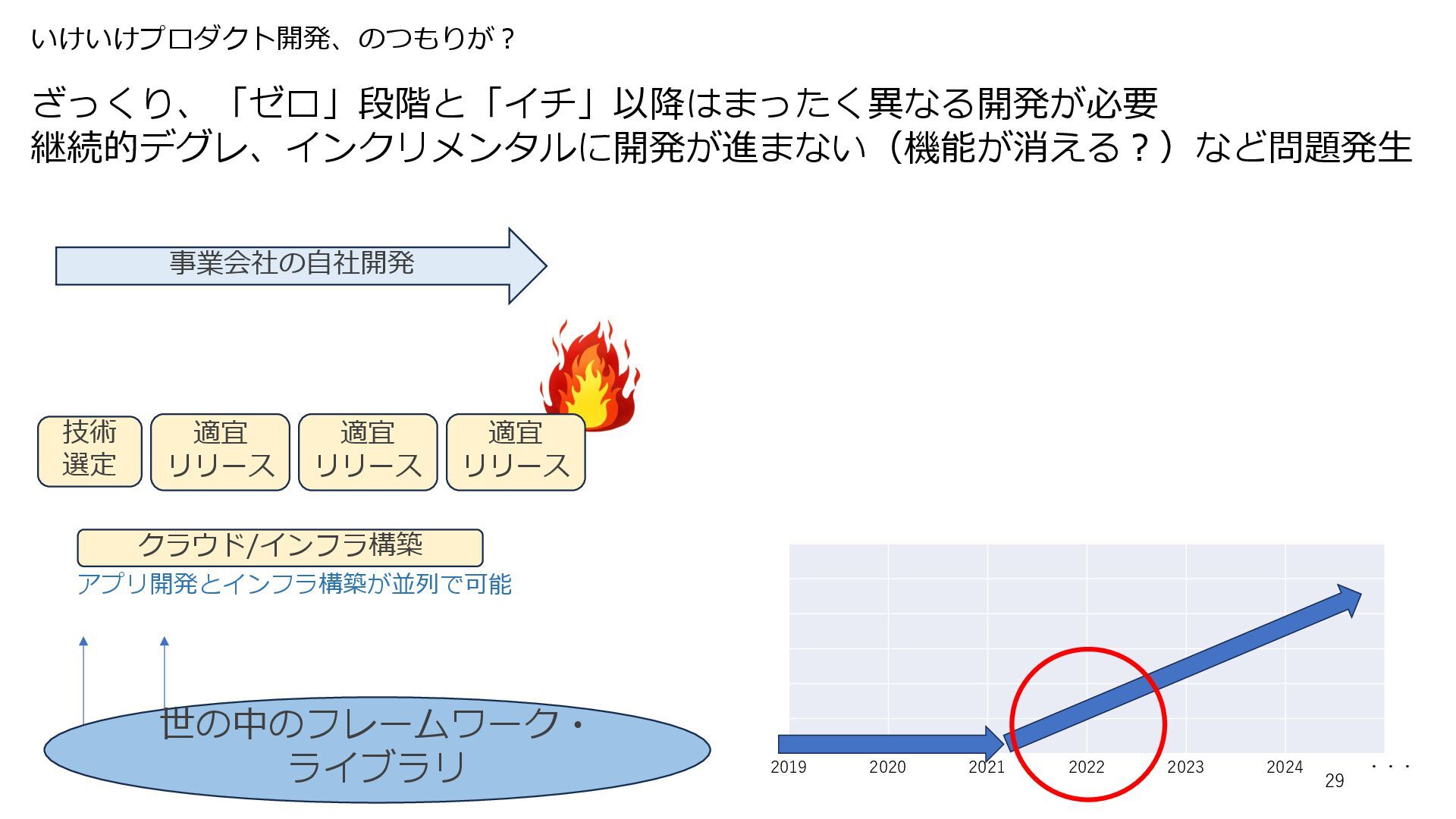 いけいけプロダクト開発、のつもりが？

ざっくり、「ゼロ」段階と「イチ」以降はまったく異なる開発が必要
継続的デグレ、インクリメンタルに開発が進まない（機能が消える？）など問題発生

事業会社の自社開発

技術選定

適宜リリース

適宜リリース

適宜リリース

クラウド/インフラ構築

アプリ開発とインフラ構築が並列で可能

世の中のフレームワーク・ライブラリ

2019 2020 2021 2022 2023 2024 ・・・

29